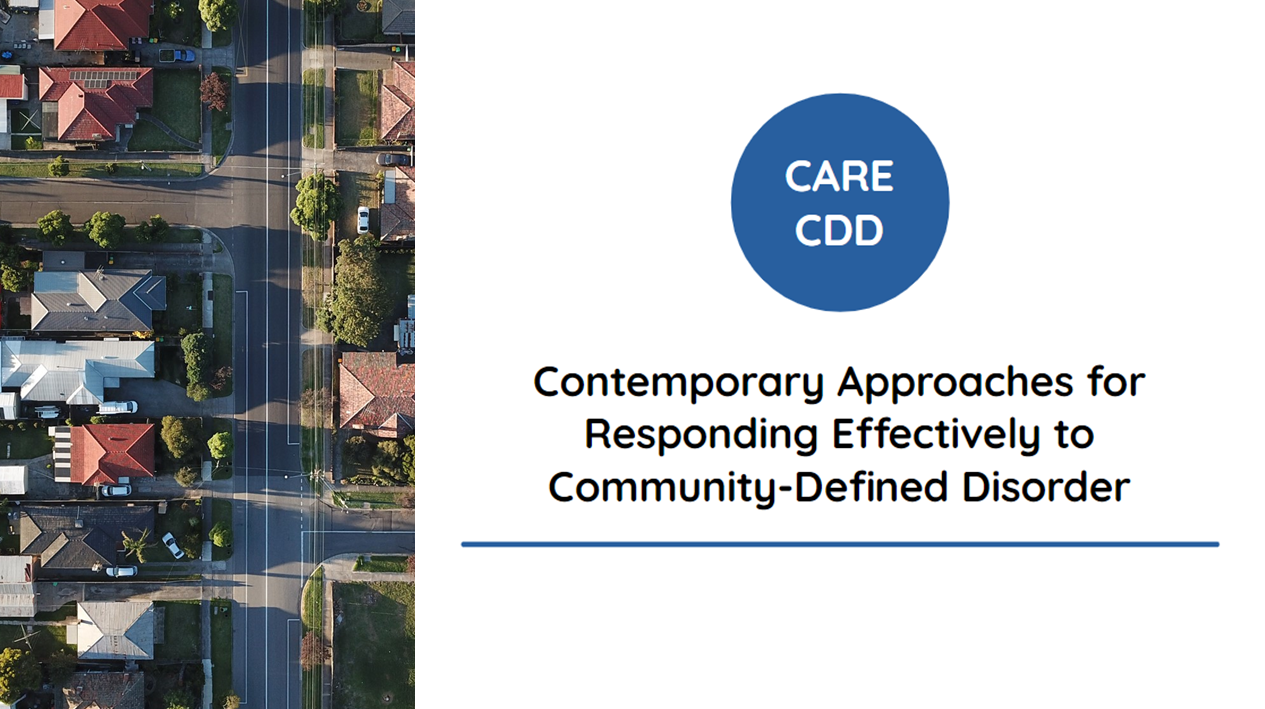 CARE
CDD

Contemporary Approaches for Responding Effectively to Community-Defined Disorder